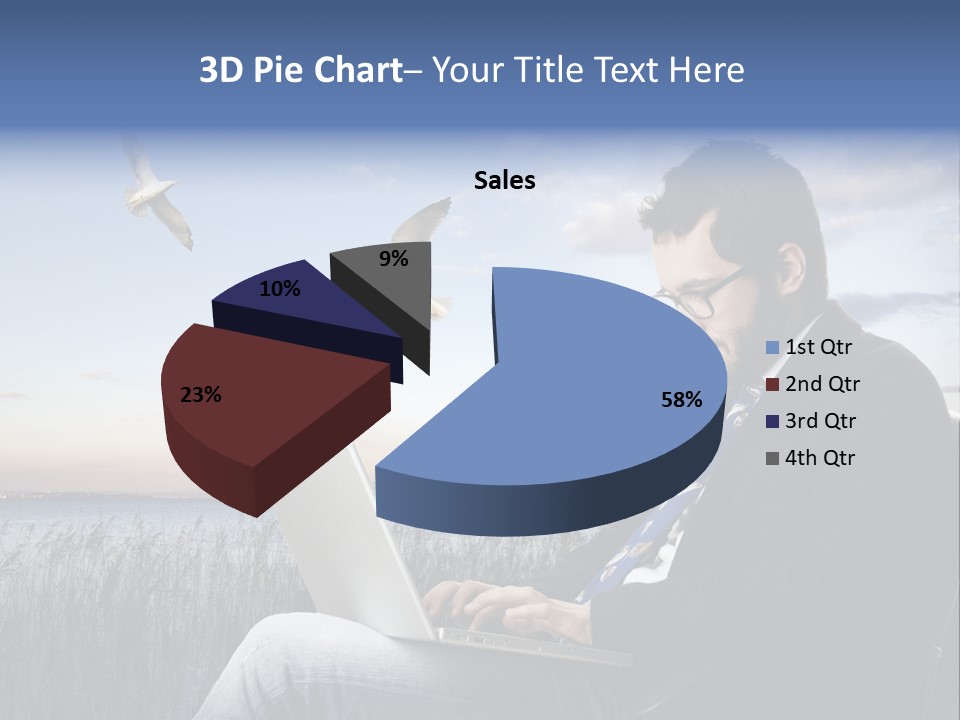 3D Pie Chart– Your Title Text Here

Sales

9%

10%

23%

58%

1st Qtr
2nd Qtr
3rd Qtr
4th Qtr